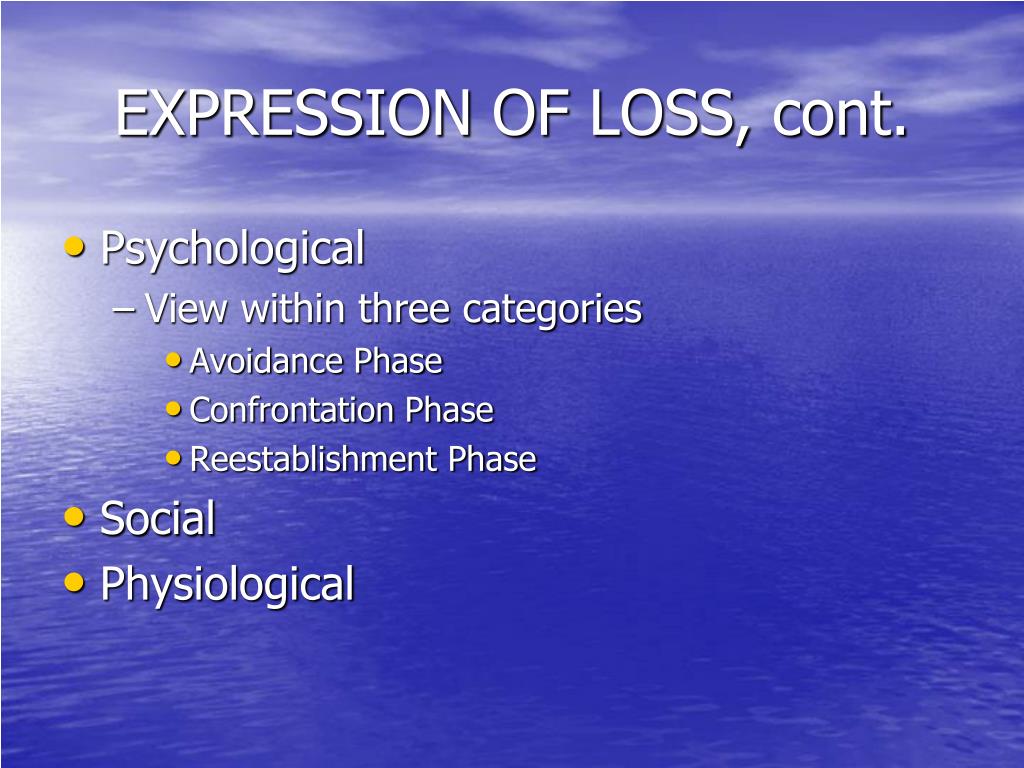 EXPRESSION OF LOSS, cont.

• Psychological
– View within three categories
• Avoidance Phase
• Confrontation Phase
• Reestablishment Phase
• Social
• Physiological